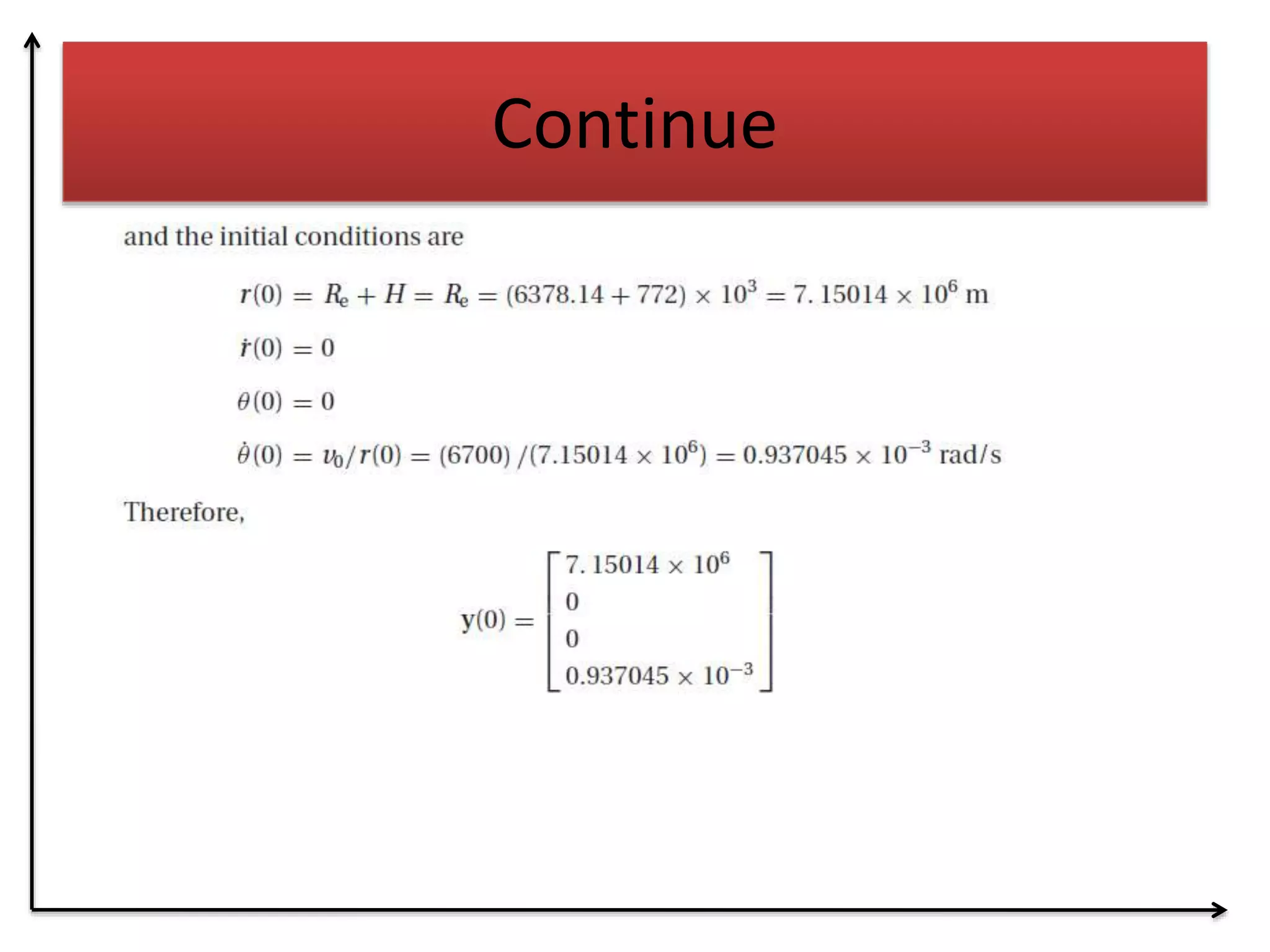 Continue

and the initial conditions are

$r(0) = R_e + H = R_e = (6378.14 + 772) \times 10^3 = 7.15014 \times 10^6$ m

$\dot{r}(0) = 0$

$\theta(0) = 0$

$\dot{\theta}(0) = v_0/r(0) = (6700)/(7.15014 \times 10^6) = 0.937045 \times 10^{-3}$ rad/s

Therefore,

$\mathbf{y}(0) = \begin{bmatrix} 7.15014 \times 10^6 \\ 0 \\ 0 \\ 0.937045 \times 10^{-3} \end{bmatrix}$